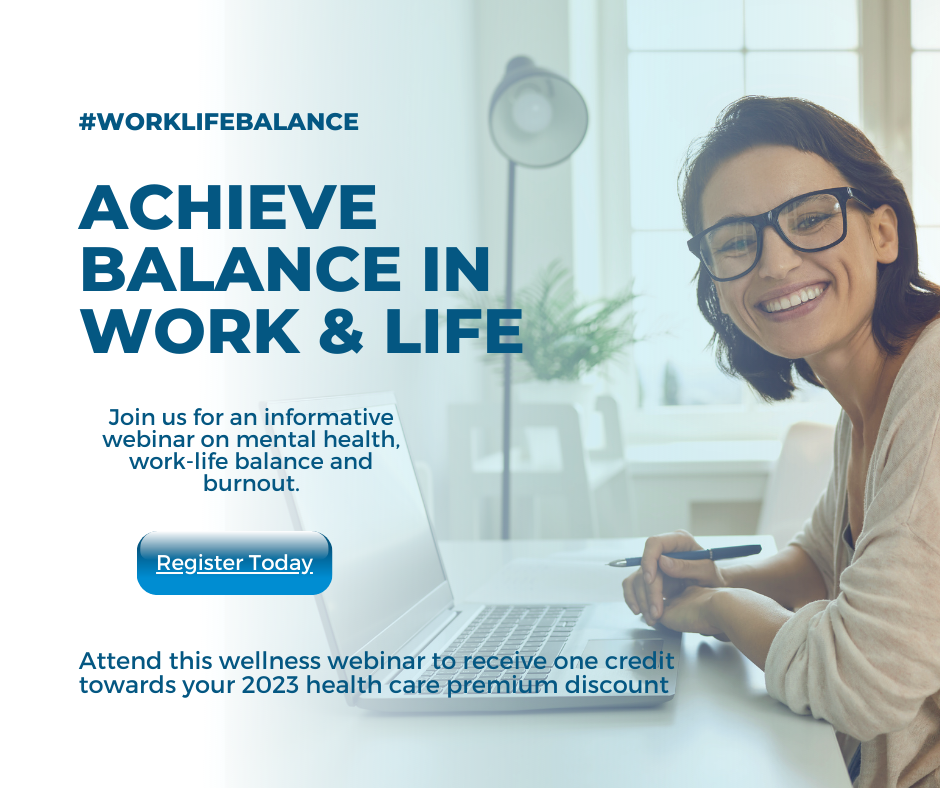 #WORKLIFEBALANCE

ACHIEVE BALANCE IN WORK & LIFE

Join us for an informative webinar on mental health, work-life balance and burnout.

Register Today

Attend this wellness webinar to receive one credit towards your 2023 health care premium discount